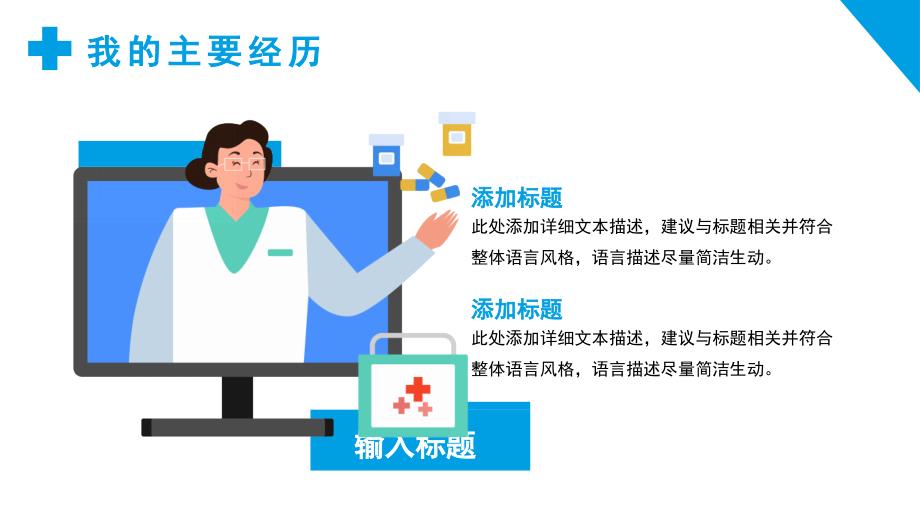 我的主要经历

添加标题
此处添加详细文本描述，建议与标题相关并符合整体语言风格，语言描述尽量简洁生动。

添加标题
此处添加详细文本描述，建议与标题相关并符合整体语言风格，语言描述尽量简洁生动。

输入标题